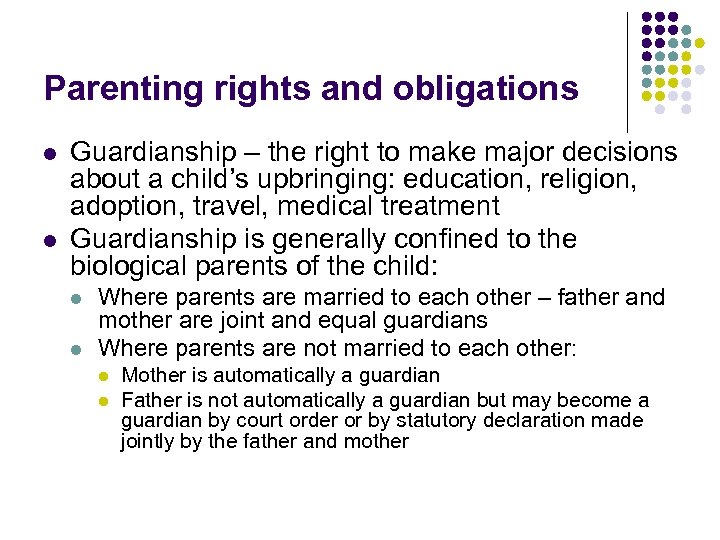 Parenting rights and obligations

- Guardianship – the right to make major decisions about a child's upbringing: education, religion, adoption, travel, medical treatment
- Guardianship is generally confined to the biological parents of the child:
  - Where parents are married to each other – father and mother are joint and equal guardians
  - Where parents are not married to each other:
    - Mother is automatically a guardian
    - Father is not automatically a guardian but may become a guardian by court order or by statutory declaration made jointly by the father and mother